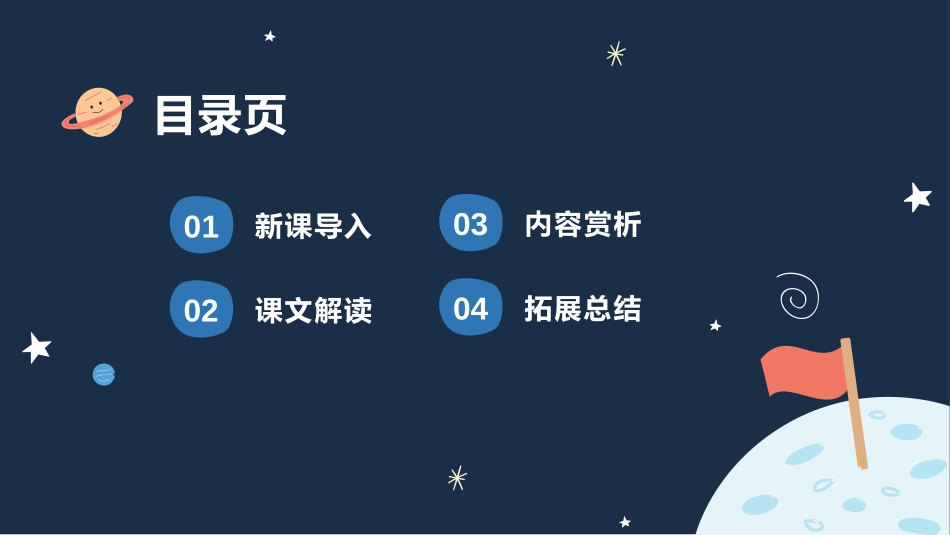 目录页

01 新课导入

02 课文解读

03 内容赏析

04 拓展总结